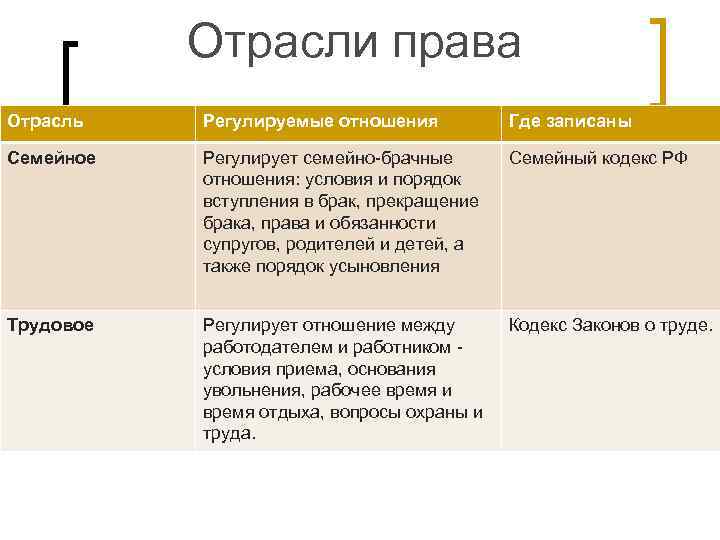 Отрасли права

| Отрасль | Регулируемые отношения | Где записаны |
|---|---|---|
| Семейное | Регулирует семейно-брачные отношения: условия и порядок вступления в брак, прекращение брака, права и обязанности супругов, родителей и детей, а также порядок усыновления | Семейный кодекс РФ |
| Трудовое | Регулирует отношение между работодателем и работником - условия приема, основания увольнения, рабочее время и время отдыха, вопросы охраны и труда. | Кодекс Законов о труде. |